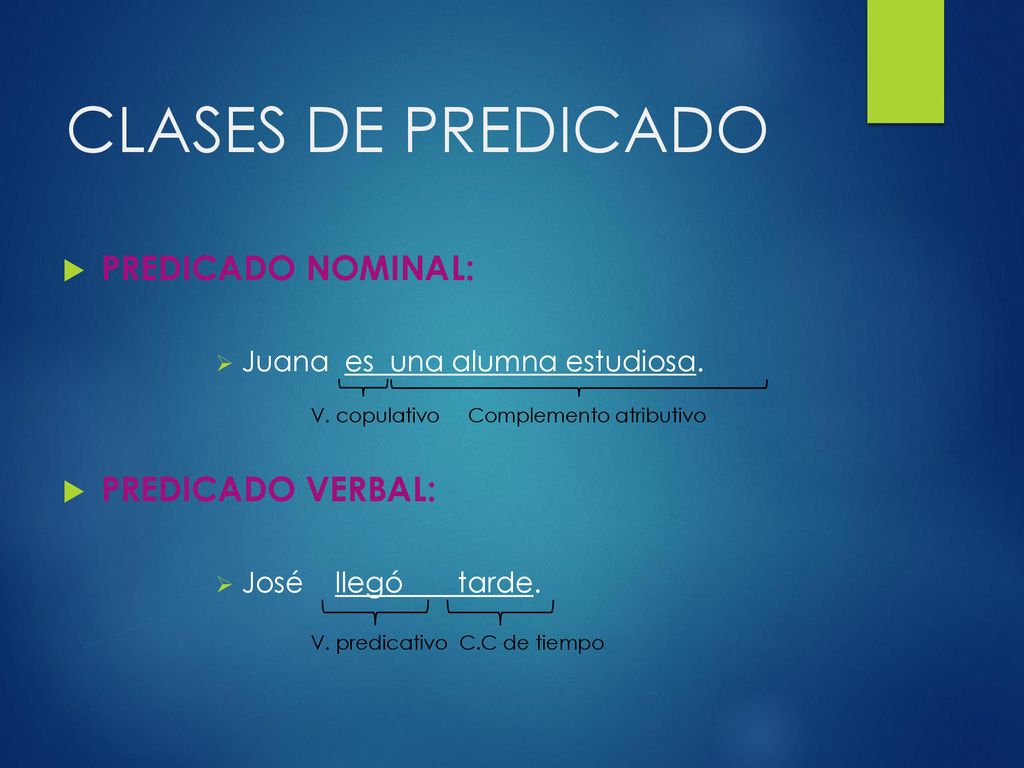 CLASES DE PREDICADO

PREDICADO NOMINAL:

Juana es una alumna estudiosa.

V. copulativo Complemento atributivo

PREDICADO VERBAL:

José llegó tarde.

V. predicativo C.C de tiempo